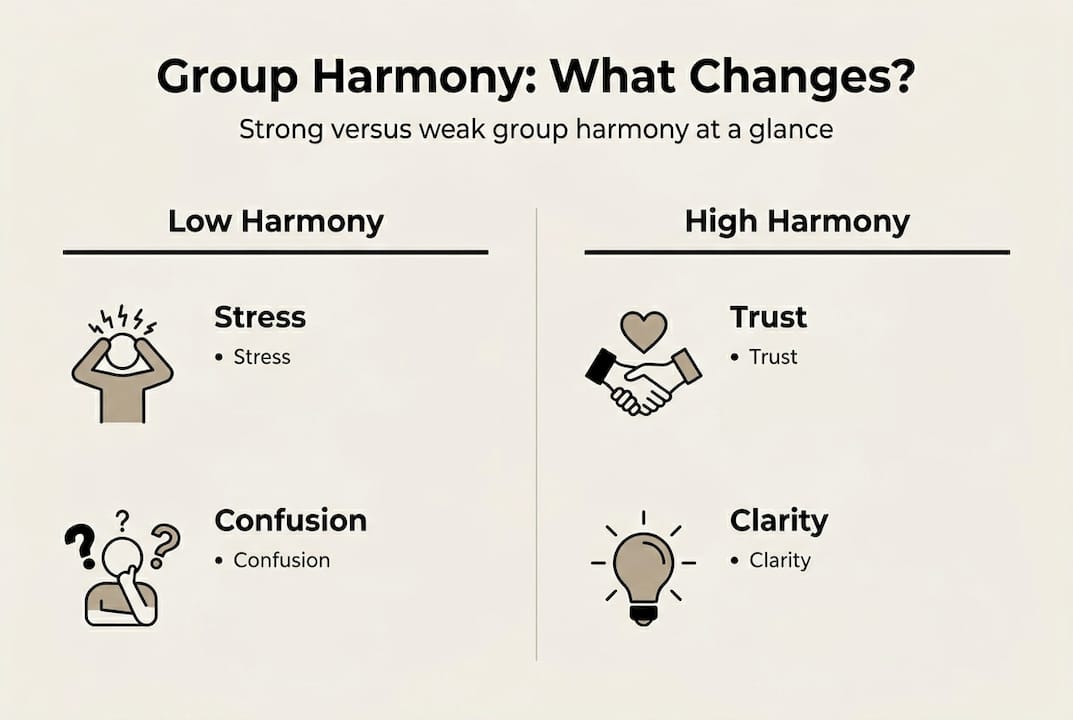 Group Harmony: What Changes?

Strong versus weak group harmony at a glance

Low Harmony

Stress
• Stress

Confusion
• Confusion

High Harmony

Trust
• Trust

Clarity
• Clarity